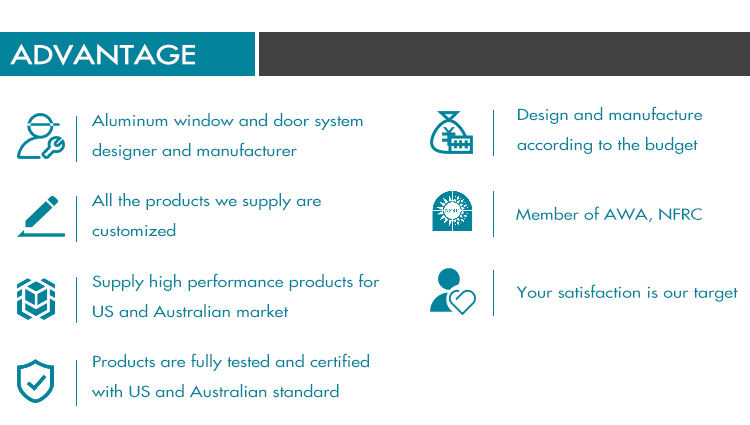 ADVANTAGE

Aluminum window and door system designer and manufacturer

All the products we supply are customized

Supply high performance products for US and Australian market

Products are fully tested and certified with US and Australian standard

Design and manufacture according to the budget

Member of AWA, NFRC

Your satisfaction is our target